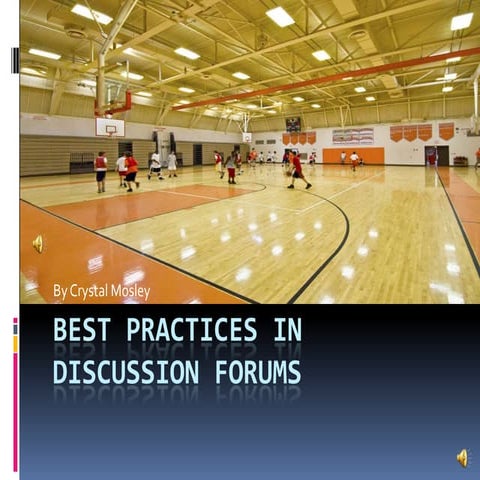 By Crystal Mosley

BEST PRACTICES IN DISCUSSION FORUMS